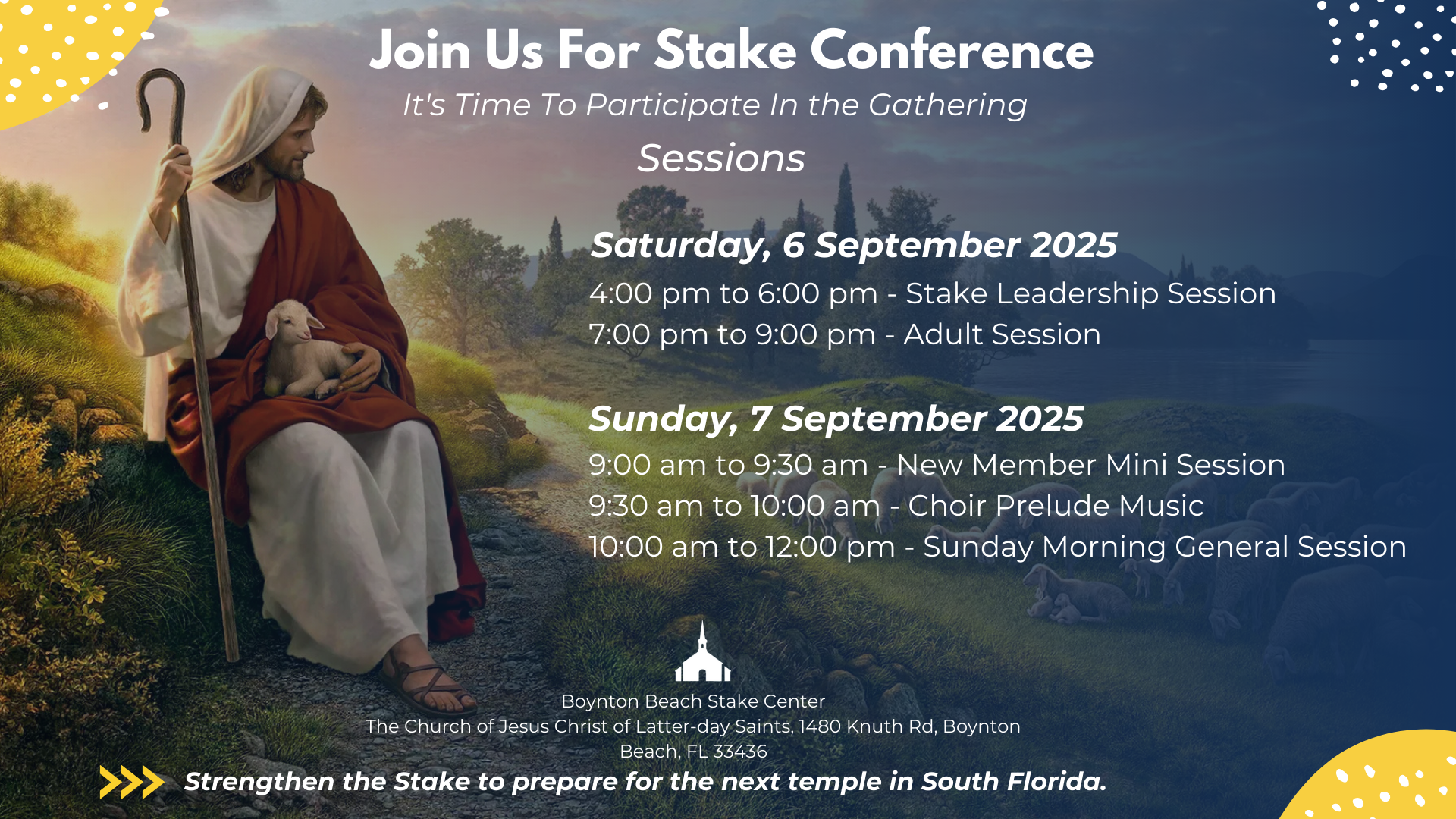 Join Us For Stake Conference

It's Time To Participate In the Gathering

Sessions

Saturday, 6 September 2025

4:00 pm to 6:00 pm - Stake Leadership Session
7:00 pm to 9:00 pm - Adult Session

Sunday, 7 September 2025

9:00 am to 9:30 am - New Member Mini Session
9:30 am to 10:00 am - Choir Prelude Music
10:00 am to 12:00 pm - Sunday Morning General Session

Boynton Beach Stake Center
The Church of Jesus Christ of Latter-day Saints, 1480 Knuth Rd, Boynton Beach, FL 33436

Strengthen the Stake to prepare for the next temple in South Florida.